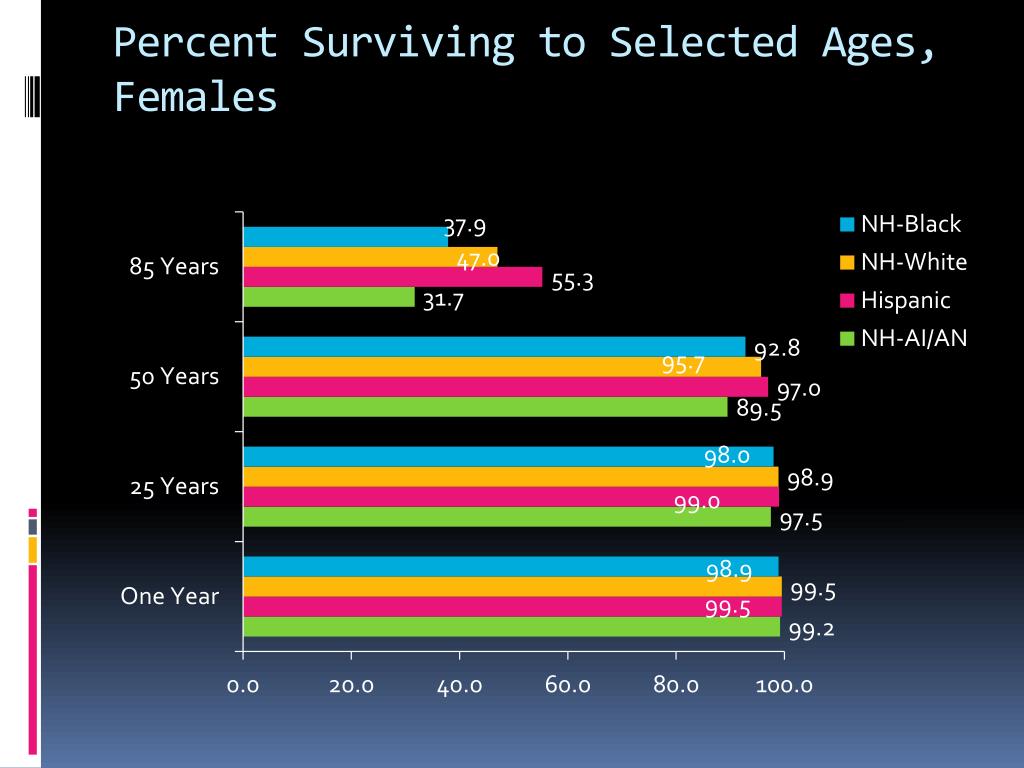 Percent Surviving to Selected Ages, Females

NH-Black
NH-White
Hispanic
NH-AI/AN

85 Years
37.9
47.0
55.3
31.7

50 Years
92.8
95.7
97.0
89.5

25 Years
98.0
98.9
99.0
97.5

One Year
98.9
99.5
99.5
99.2

0.0
20.0
40.0
60.0
80.0
100.0